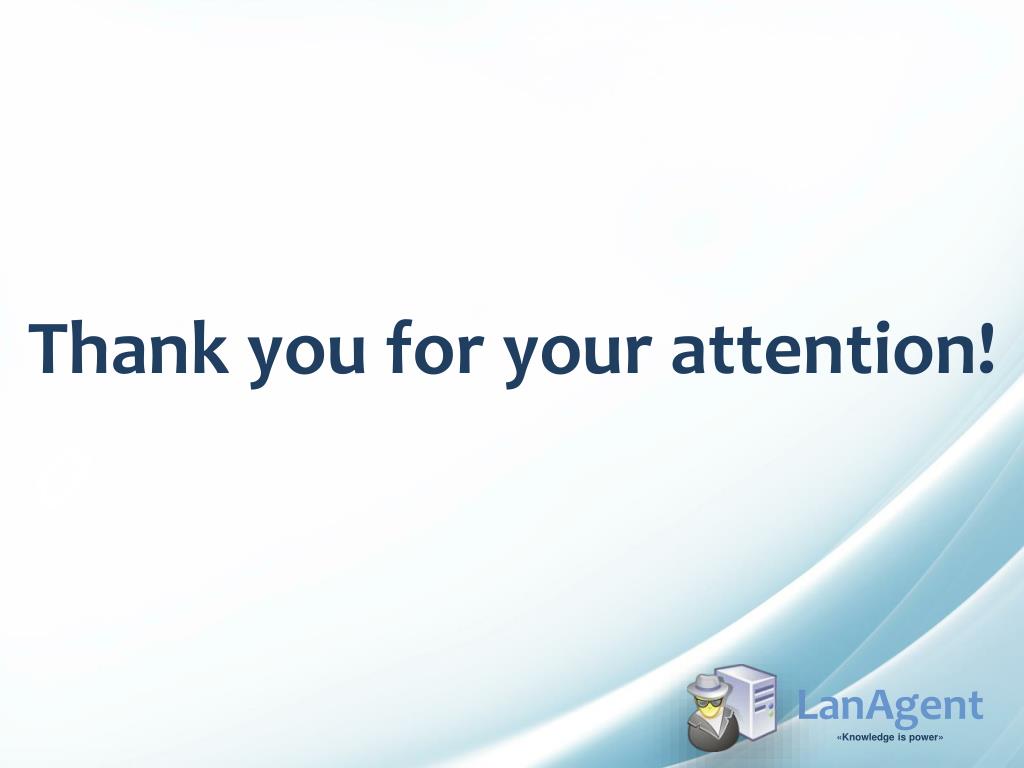 Thank you for your attention!

LanAgent
«Knowledge is power»